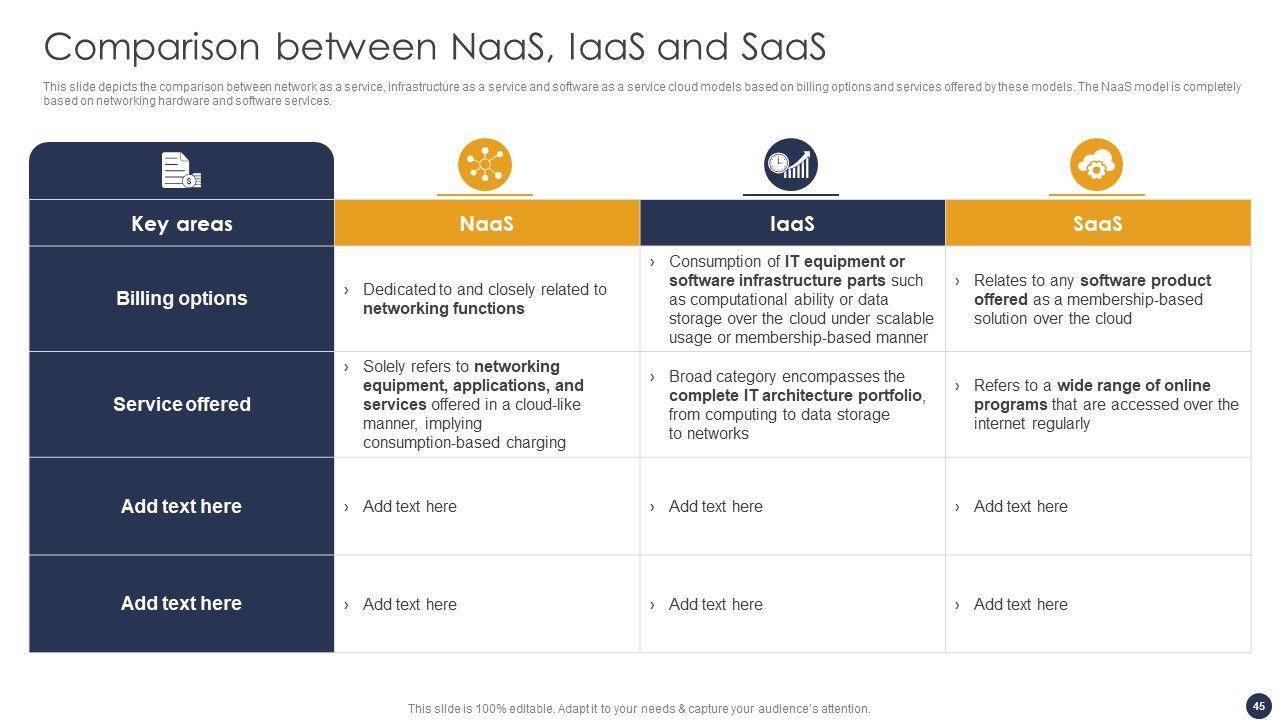 Comparison between NaaS, IaaS and SaaS

This slide depicts the comparison between network as a service, infrastructure as a service and software as a service cloud models based on billing options and services offered by these models. The NaaS model is completely based on networking hardware and software services.

| Key areas | NaaS | IaaS | SaaS |
|---|---|---|---|
| Billing options | › Dedicated to and closely related to networking functions | › Consumption of IT equipment or software infrastructure parts such as computational ability or data storage over the cloud under scalable usage or membership-based manner | › Relates to any software product offered as a membership-based solution over the cloud |
| Service offered | › Solely refers to networking equipment, applications, and services offered in a cloud-like manner, implying consumption-based charging | › Broad category encompasses the complete IT architecture portfolio, from computing to data storage to networks | › Refers to a wide range of online programs that are accessed over the internet regularly |
| Add text here | › Add text here | › Add text here | › Add text here |
| Add text here | › Add text here | › Add text here | › Add text here |

This slide is 100% editable. Adapt it to your needs & capture your audience's attention.

45